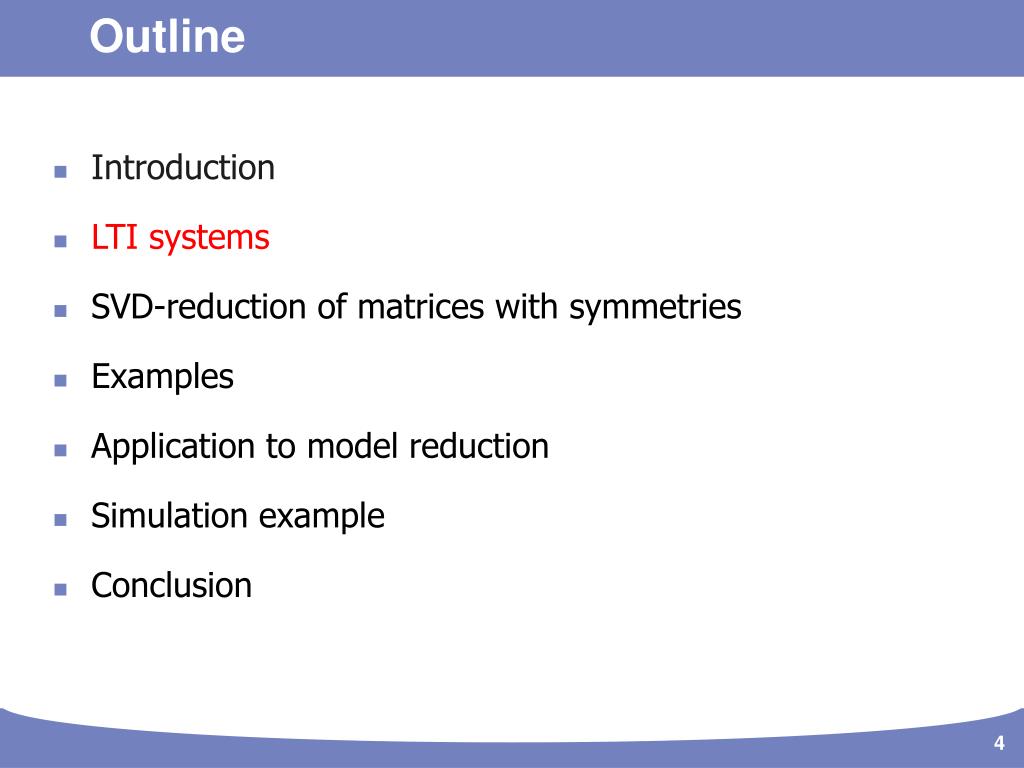 Outline

- Introduction
- LTI systems
- SVD-reduction of matrices with symmetries
- Examples
- Application to model reduction
- Simulation example
- Conclusion

4